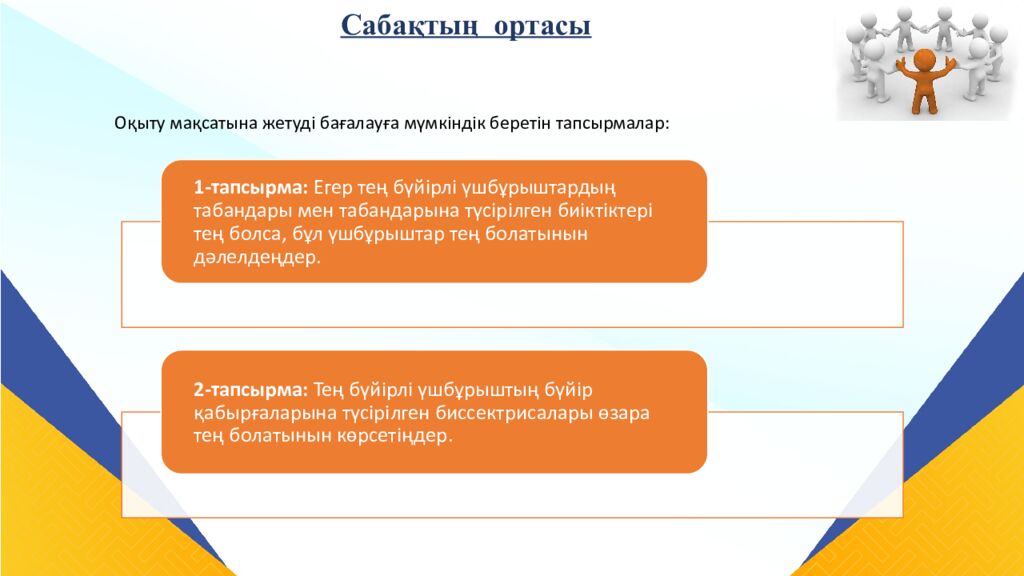 Сабақтың ортасы

Оқыту мақсатына жетуді бағалауға мүмкіндік беретін тапсырмалар:

1-тапсырма: Егер тең бүйірлі үшбұрыштардың табандары мен табандарына түсірілген биіктіктері тең болса, бұл үшбұрыштар тең болатынын дәлелдеңдер.

2-тапсырма: Тең бүйірлі үшбұрыштың бүйір қабырғаларына түсірілген биссектрисалары өзара тең болатынын көрсетіңдер.